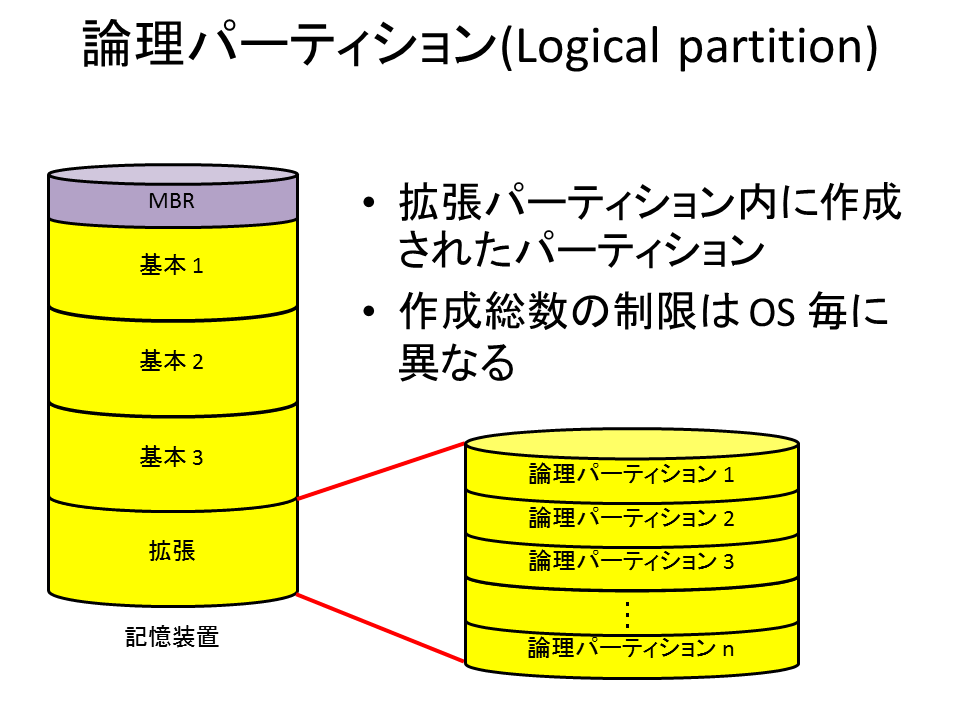 論理パーティション(Logical partition)

MBR

基本 1

基本 2

基本 3

拡張

記憶装置

• 拡張パーティション内に作成されたパーティション

• 作成総数の制限は OS 毎に異なる

論理パーティション 1

論理パーティション 2

論理パーティション 3

⋮

論理パーティション n